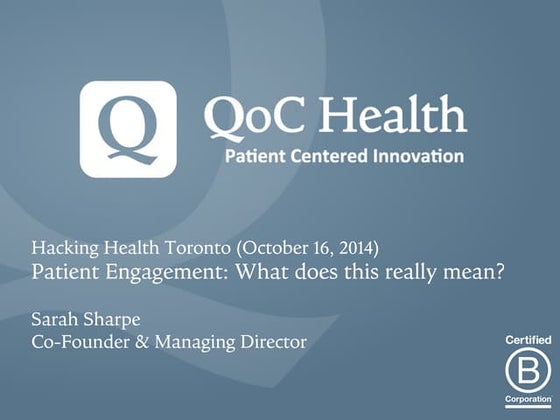 Q

QoC Health

Patient Centered Innovation

Hacking Health Toronto (October 16, 2014)
Patient Engagement: What does this really mean?

Sarah Sharpe
Co-Founder & Managing Director

Certified
B
Corporation